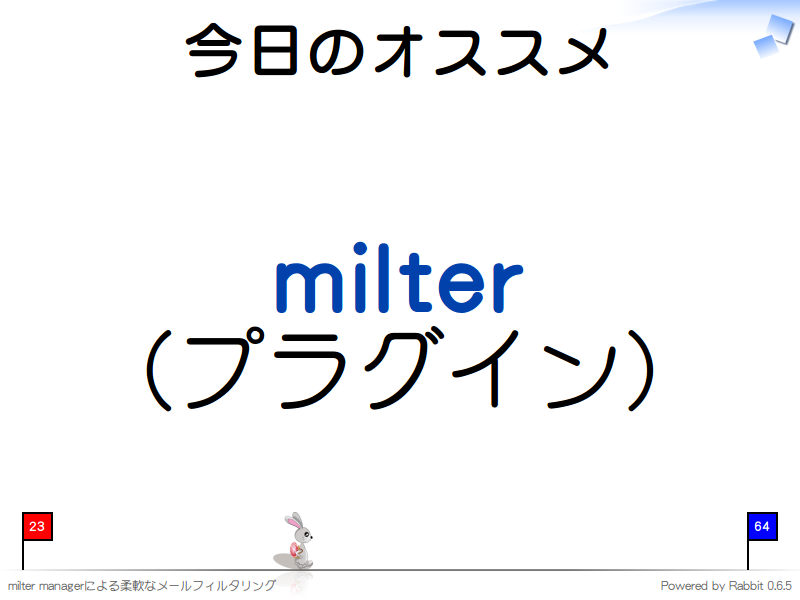 今日のオススメ

milter
（プラグイン）

23

64

milter managerによる柔軟なメールフィルタリング

Powered by Rabbit 0.6.5